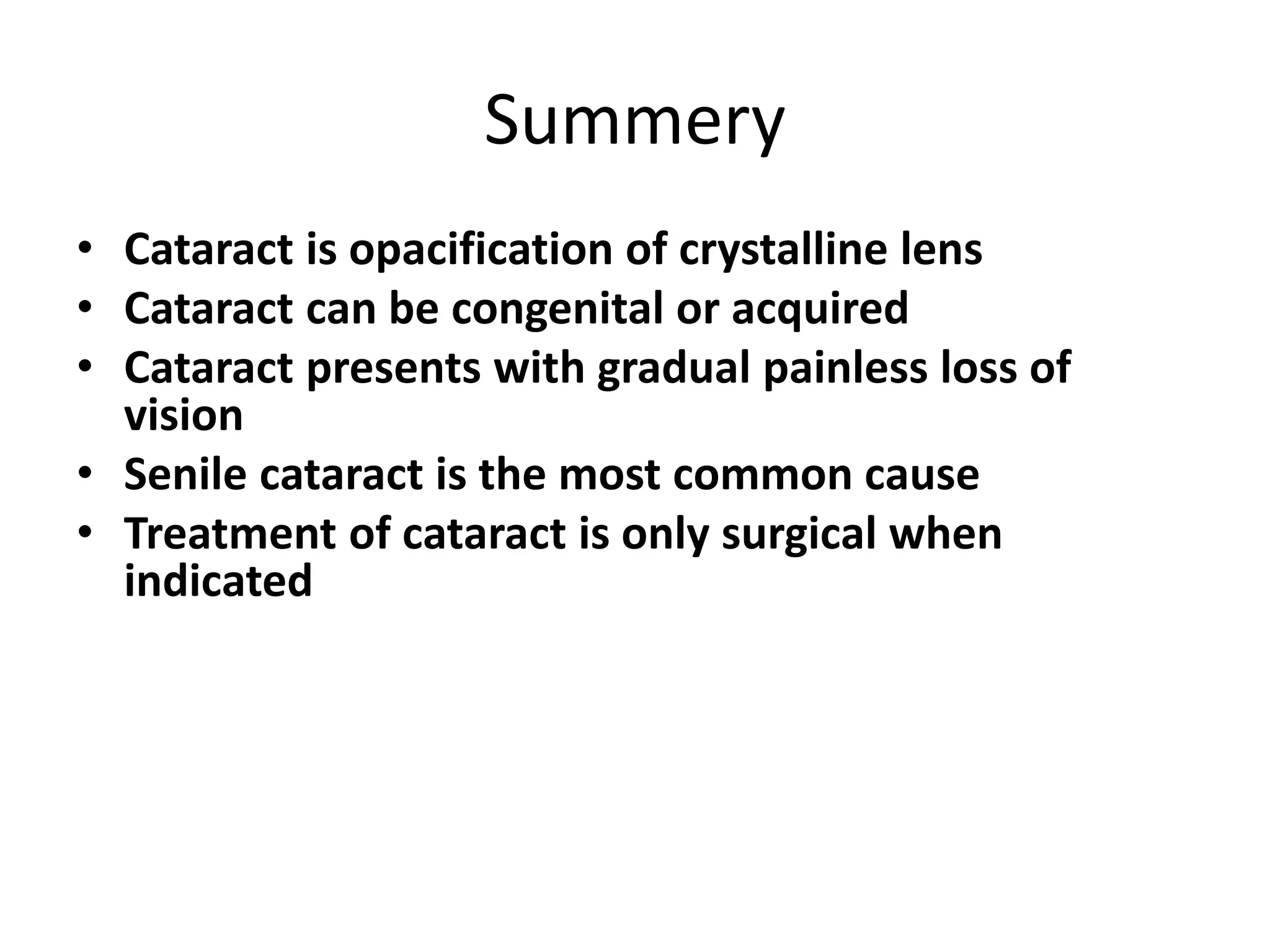 Summery

• Cataract is opacification of crystalline lens
• Cataract can be congenital or acquired
• Cataract presents with gradual painless loss of vision
• Senile cataract is the most common cause
• Treatment of cataract is only surgical when indicated